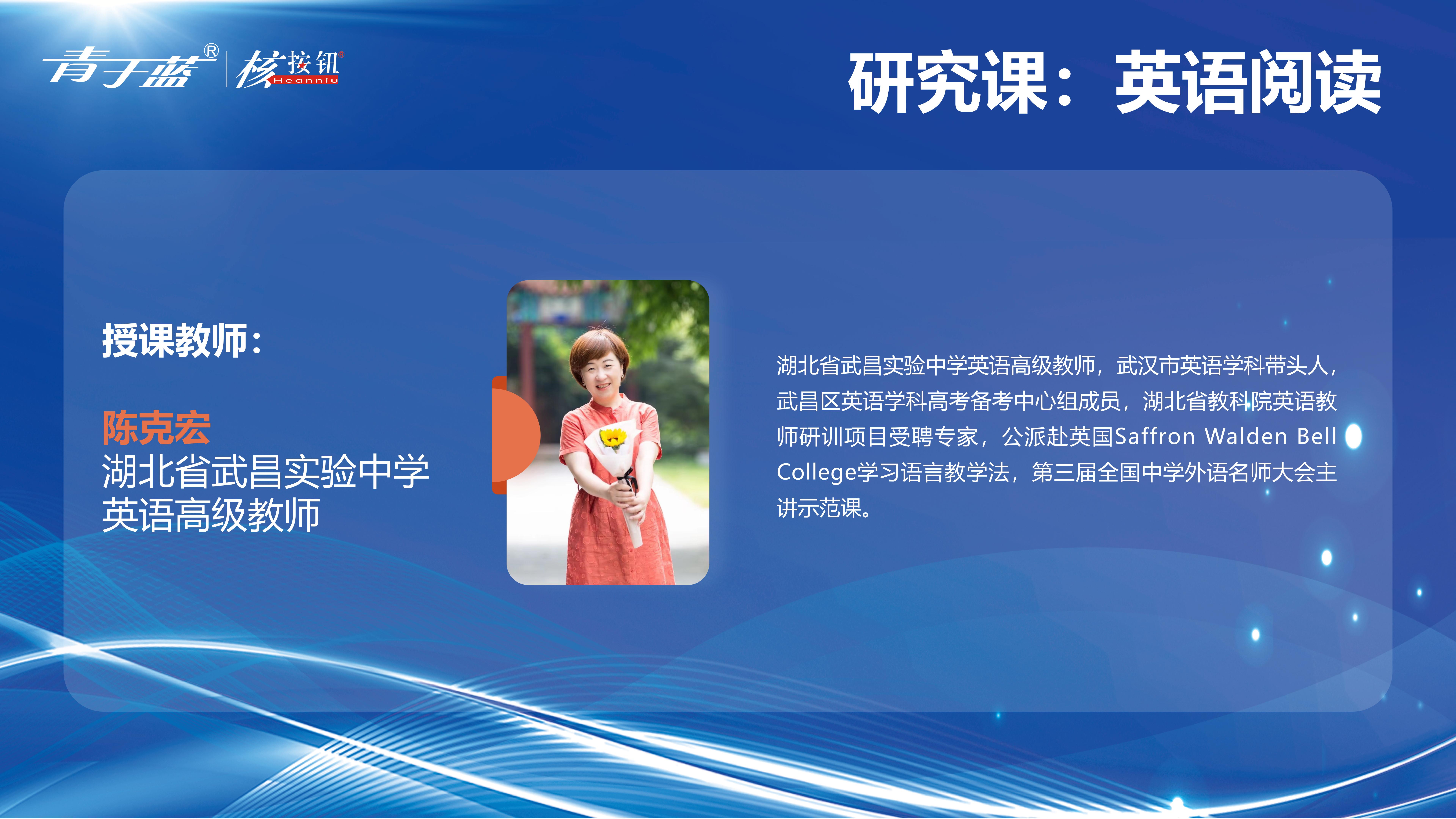 青于蓝® 核按钮® Heanniu

研究课：英语阅读

授课教师：

陈克宏
湖北省武昌实验中学
英语高级教师

湖北省武昌实验中学英语高级教师，武汉市英语学科带头人，武昌区英语学科高考备考中心组成员，湖北省教科院英语教师研训项目受聘专家，公派赴英国Saffron Walden Bell College学习语言教学法，第三届全国中学外语名师大会主讲示范课。